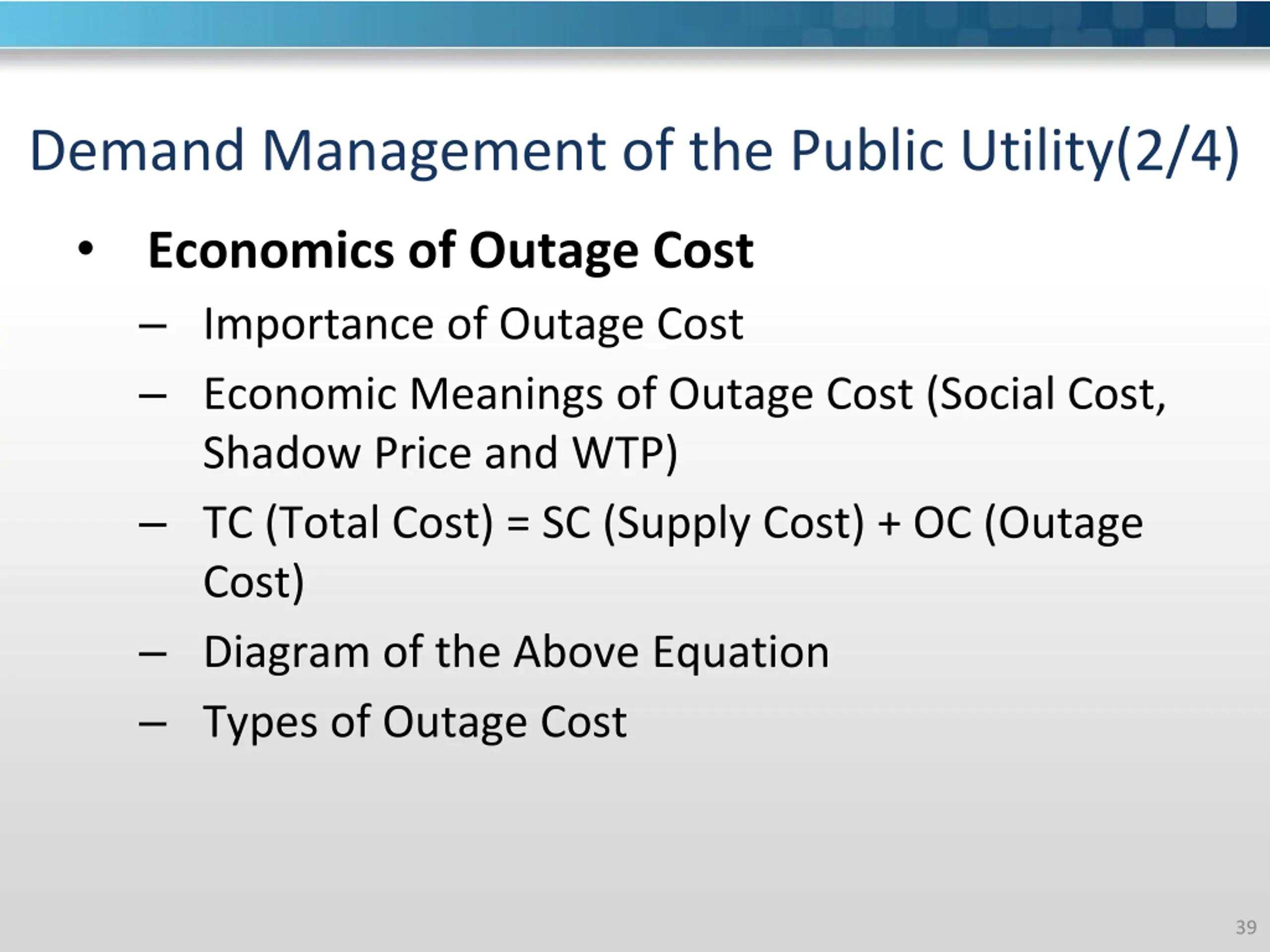 Demand Management of the Public Utility(2/4)

• Economics of Outage Cost

– Importance of Outage Cost

– Economic Meanings of Outage Cost (Social Cost, Shadow Price and WTP)

– TC (Total Cost) = SC (Supply Cost) + OC (Outage Cost)

– Diagram of the Above Equation

– Types of Outage Cost

39